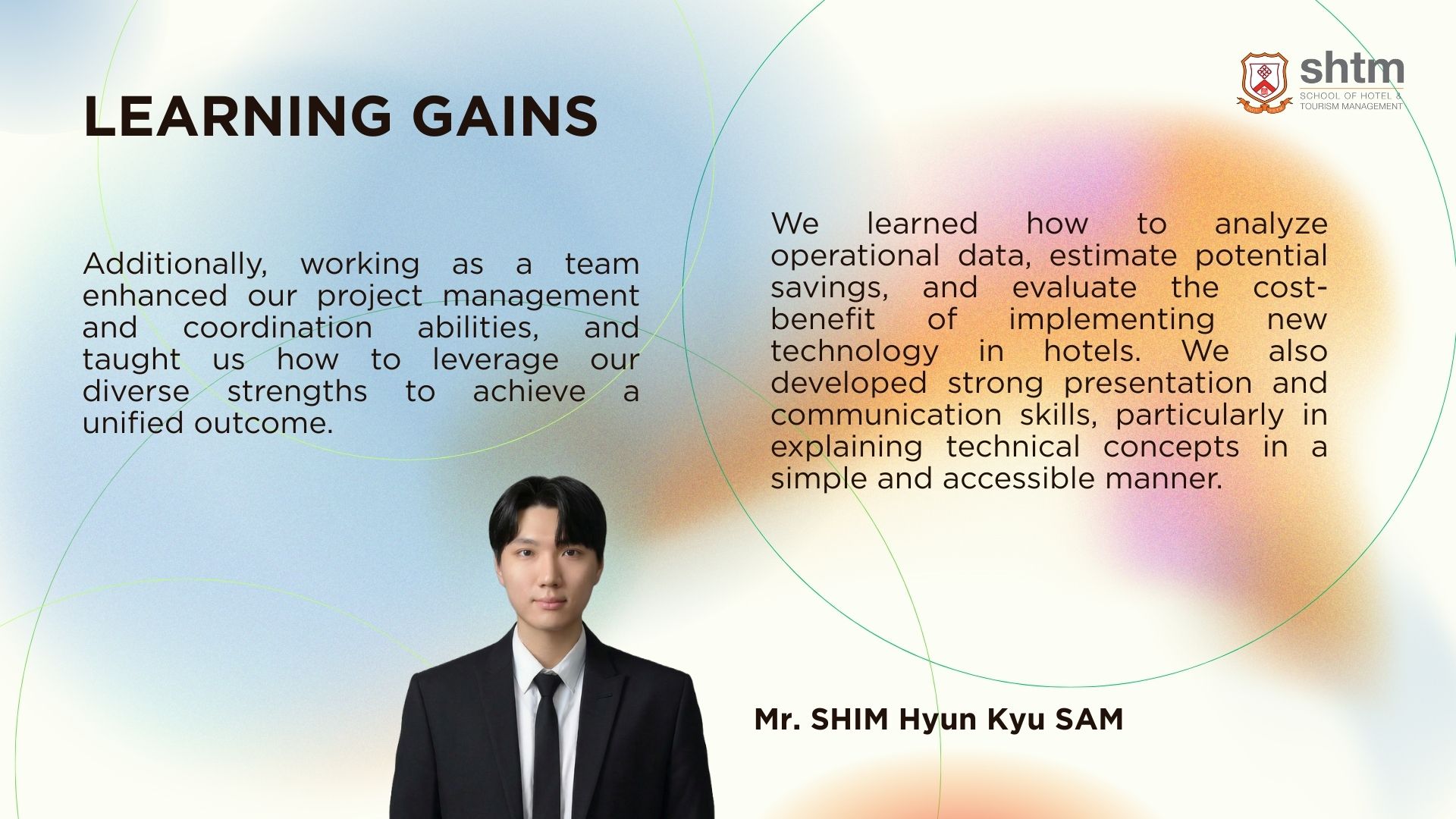 LEARNING GAINS

shtm
SCHOOL OF HOTEL & TOURISM MANAGEMENT

Additionally, working as a team enhanced our project management and coordination abilities, and taught us how to leverage our diverse strengths to achieve a unified outcome.

We learned how to analyze operational data, estimate potential savings, and evaluate the cost-benefit of implementing new technology in hotels. We also developed strong presentation and communication skills, particularly in explaining technical concepts in a simple and accessible manner.

Mr. SHIM Hyun Kyu SAM